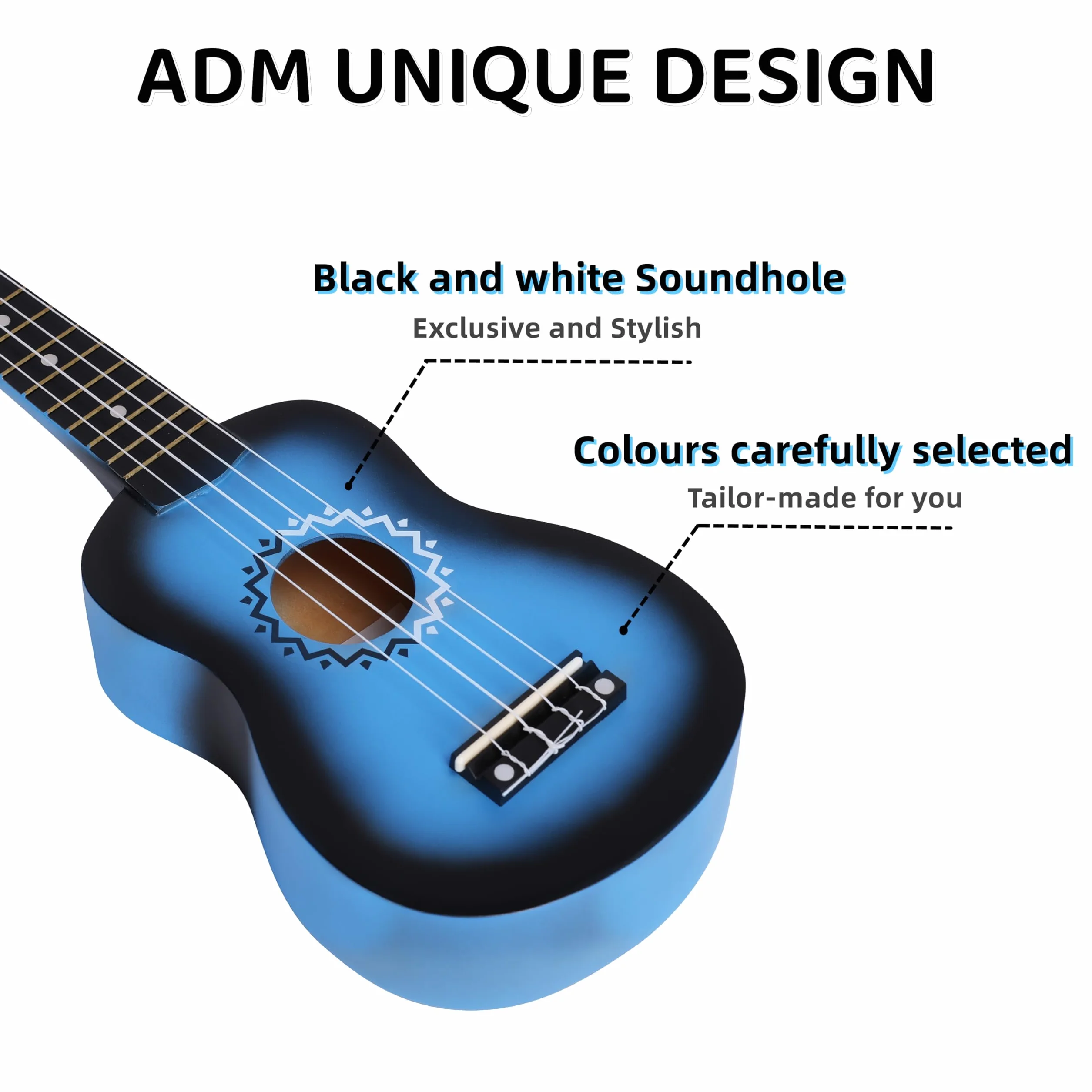 ADM UNIQUE DESIGN

Black and white Soundhole

Exclusive and Stylish

Colours carefully selected

Tailor-made for you